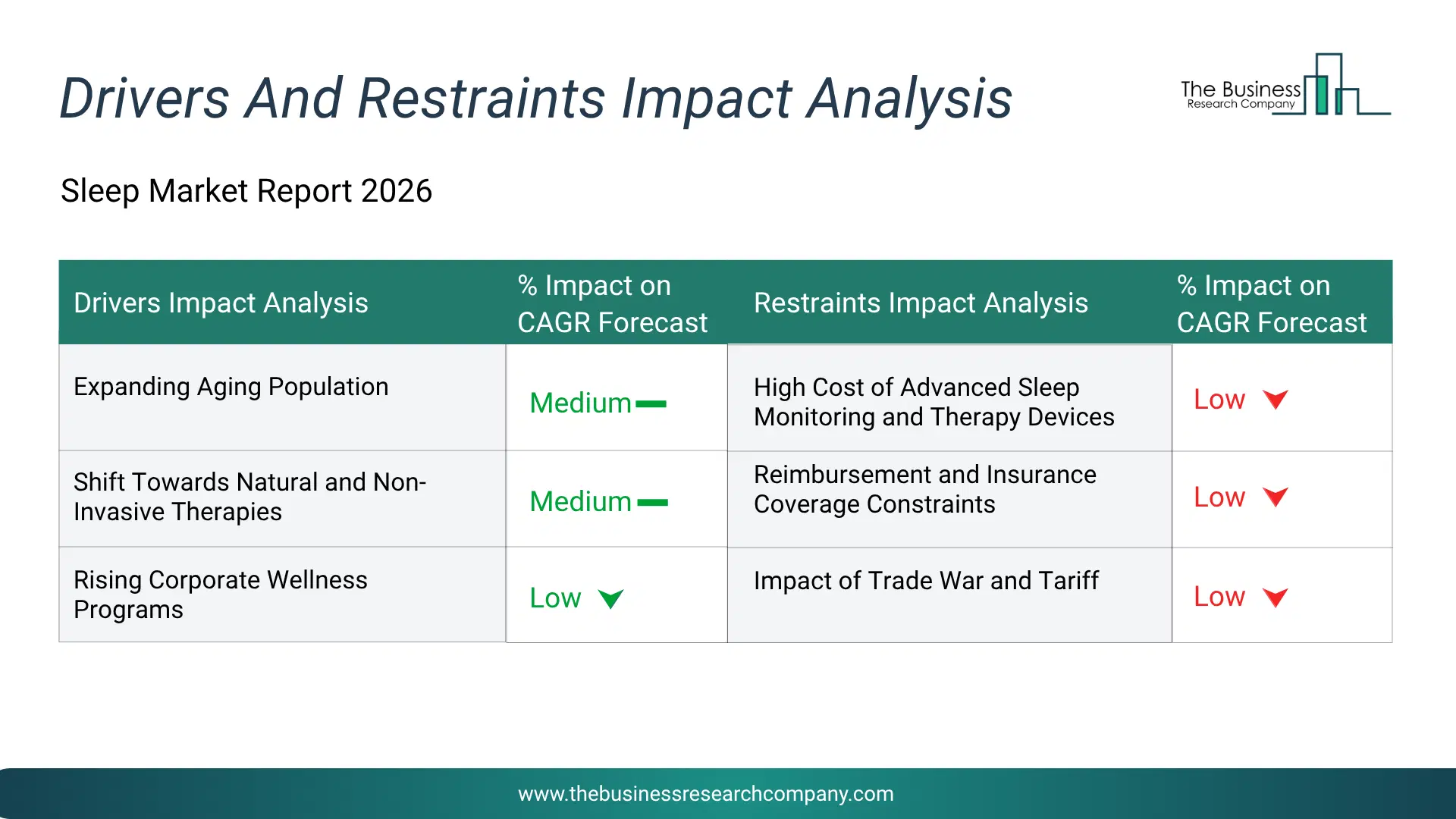 Drivers And Restraints Impact Analysis

The Business Research Company

Sleep Market Report 2026

| Drivers Impact Analysis | % Impact on CAGR Forecast | Restraints Impact Analysis | % Impact on CAGR Forecast |
|---|---|---|---|
| Expanding Aging Population | Medium | High Cost of Advanced Sleep Monitoring and Therapy Devices | Low |
| Shift Towards Natural and Non-Invasive Therapies | Medium | Reimbursement and Insurance Coverage Constraints | Low |
| Rising Corporate Wellness Programs | Low | Impact of Trade War and Tariff | Low |

www.thebusinessresearchcompany.com